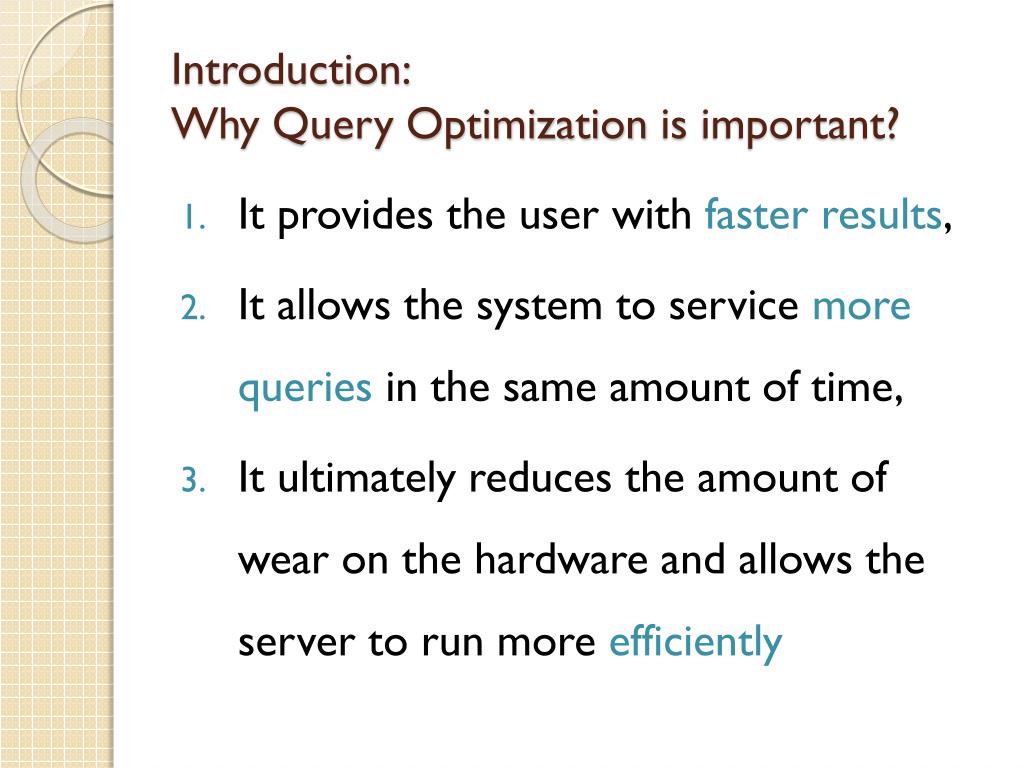 Introduction:
Why Query Optimization is important?

1. It provides the user with faster results,
2. It allows the system to service more queries in the same amount of time,
3. It ultimately reduces the amount of wear on the hardware and allows the server to run more efficiently